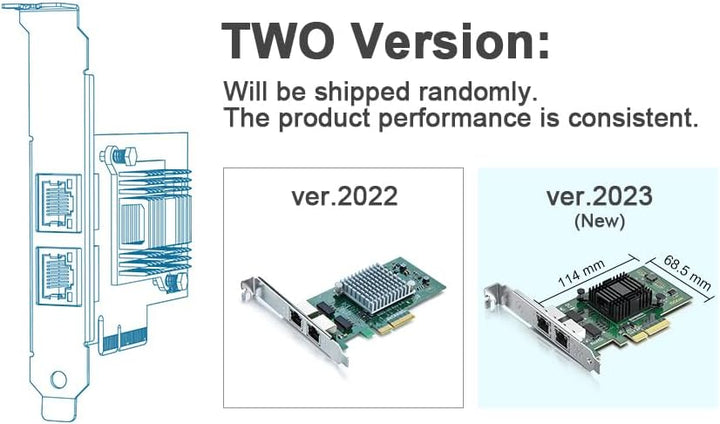 TWO Version:

Will be shipped randomly.
The product performance is consistent.

ver.2022

ver.2023
(New)

114 mm
68.5 mm